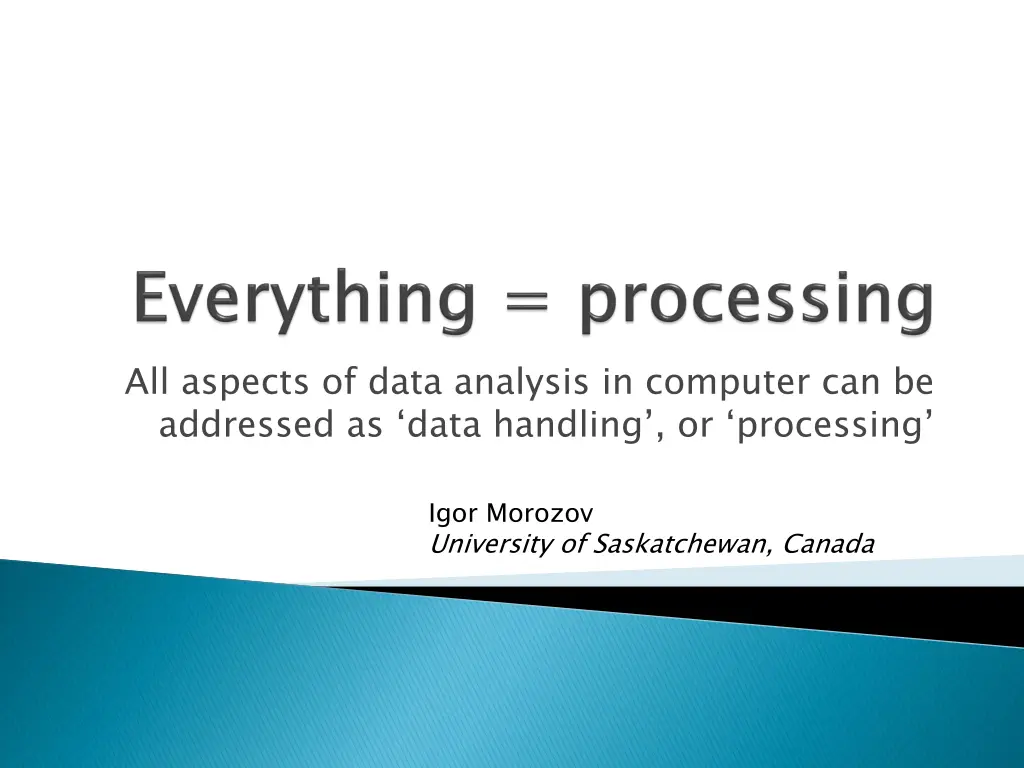 Everything = processing

All aspects of data analysis in computer can be addressed as ‘data handling’, or ‘processing’

Igor Morozov
University of Saskatchewan, Canada